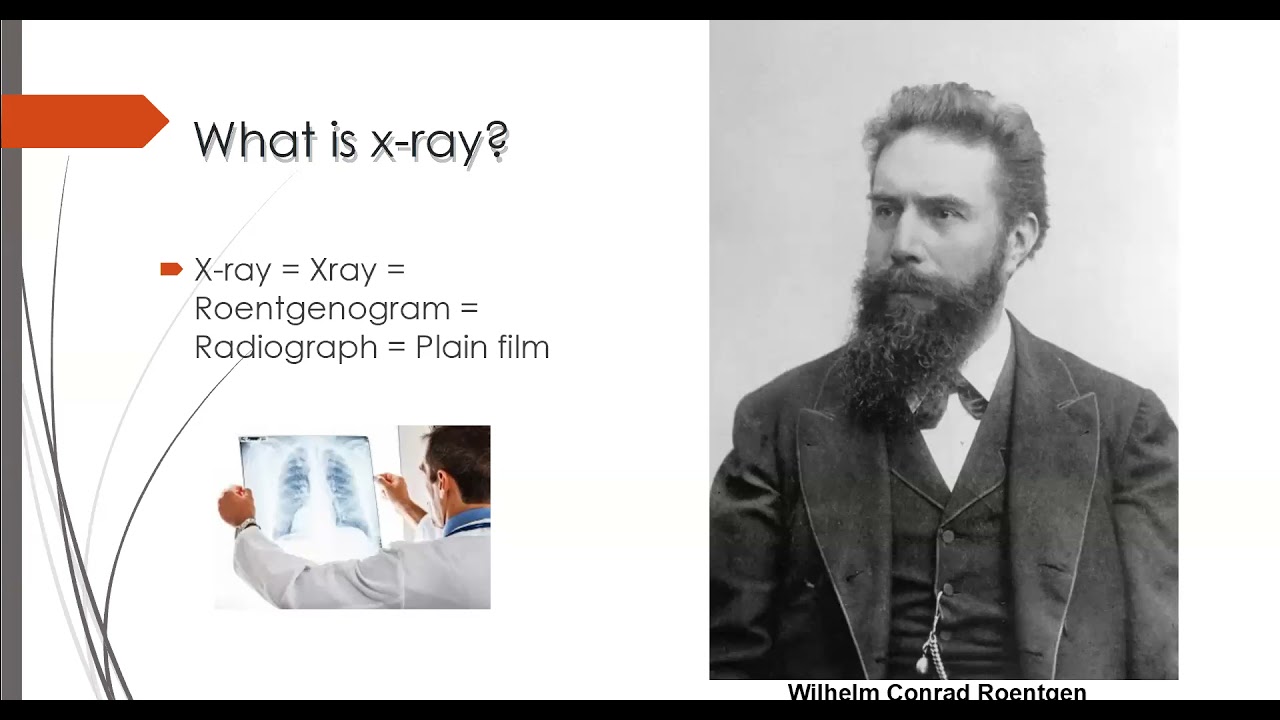 What is x-ray?

X-ray = Xray = Roentgenogram = Radiograph = Plain film

Wilhelm Conrad Roentgen